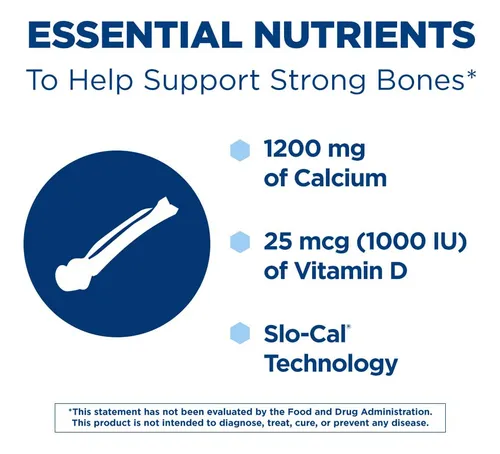 ESSENTIAL NUTRIENTS
To Help Support Strong Bones*

1200 mg of Calcium

25 mcg (1000 IU) of Vitamin D

Slo-Cal® Technology

*This statement has not been evaluated by the Food and Drug Administration. This product is not intended to diagnose, treat, cure, or prevent any disease.